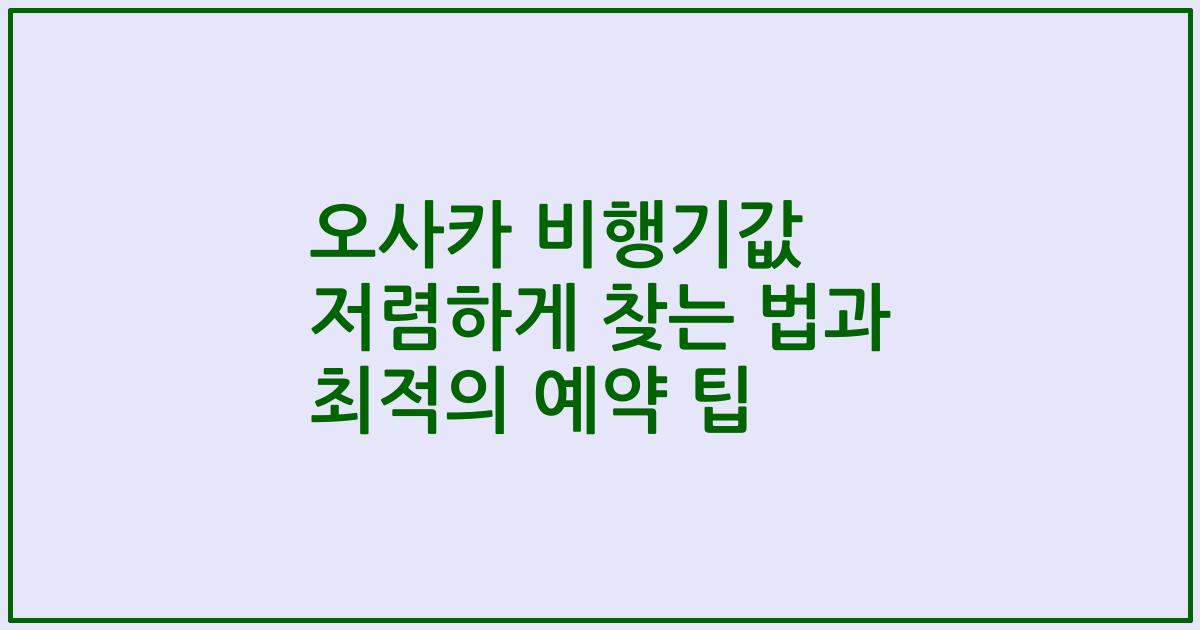 오사카 비행기값 저렴하게 찾는 법과 최적의 예약 팁